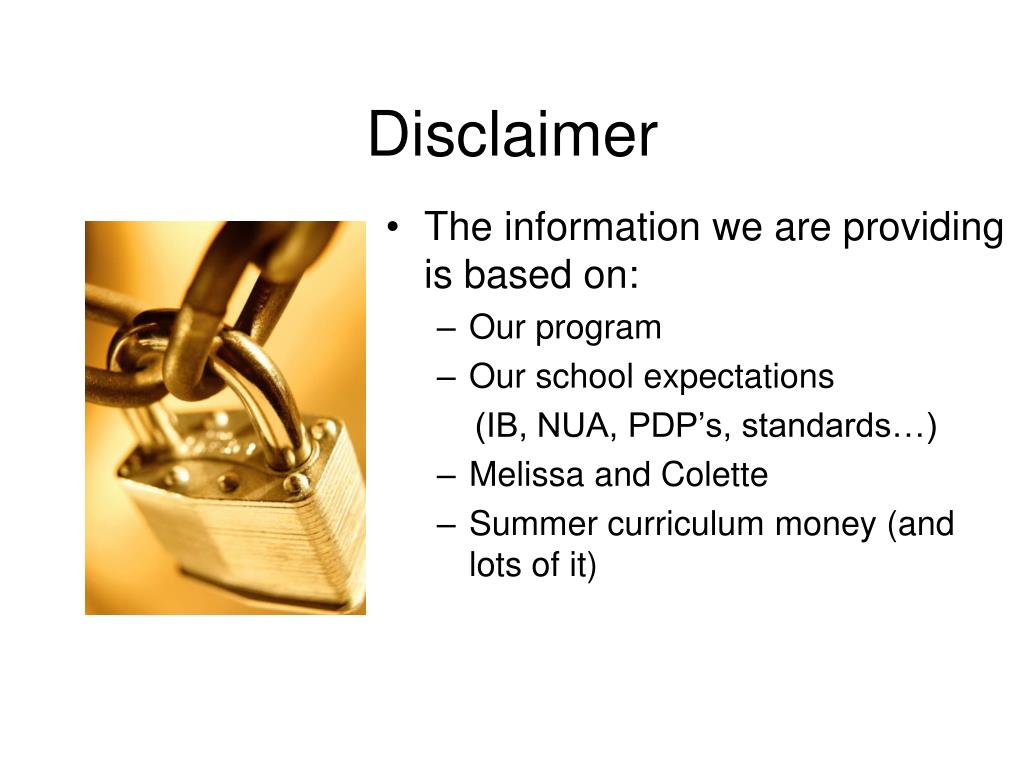 Disclaimer

• The information we are providing is based on:
– Our program
– Our school expectations
(IB, NUA, PDP’s, standards…)
– Melissa and Colette
– Summer curriculum money (and lots of it)